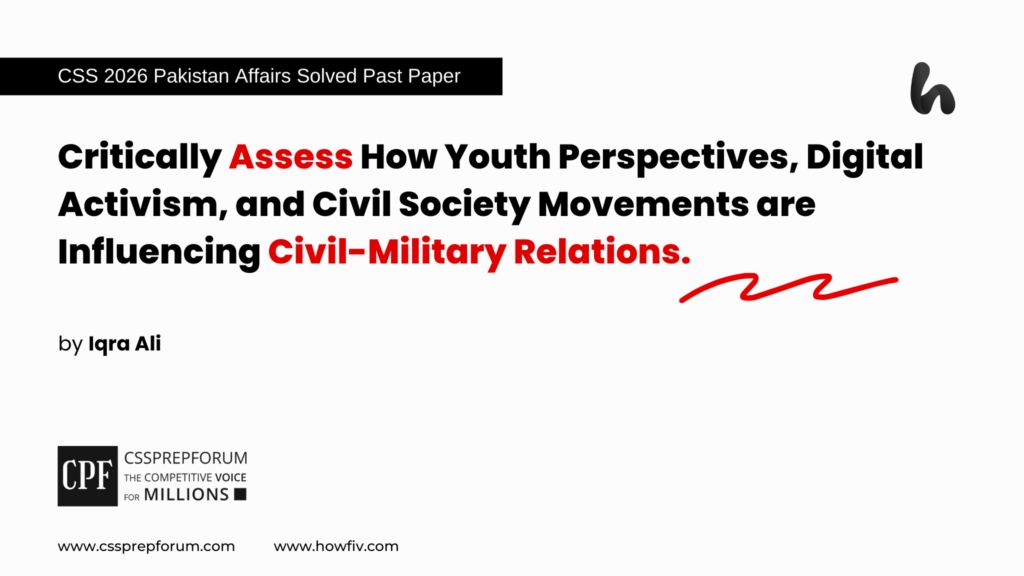 CSS 2026 Pakistan Affairs Solved Past Paper

h

Critically Assess How Youth Perspectives, Digital Activism, and Civil Society Movements are Influencing Civil-Military Relations.

by Iqra Ali

CPF CSSPREPFORUM THE COMPETITIVE VOICE FOR MILLIONS

www.cssprepforum.com www.howfiv.com